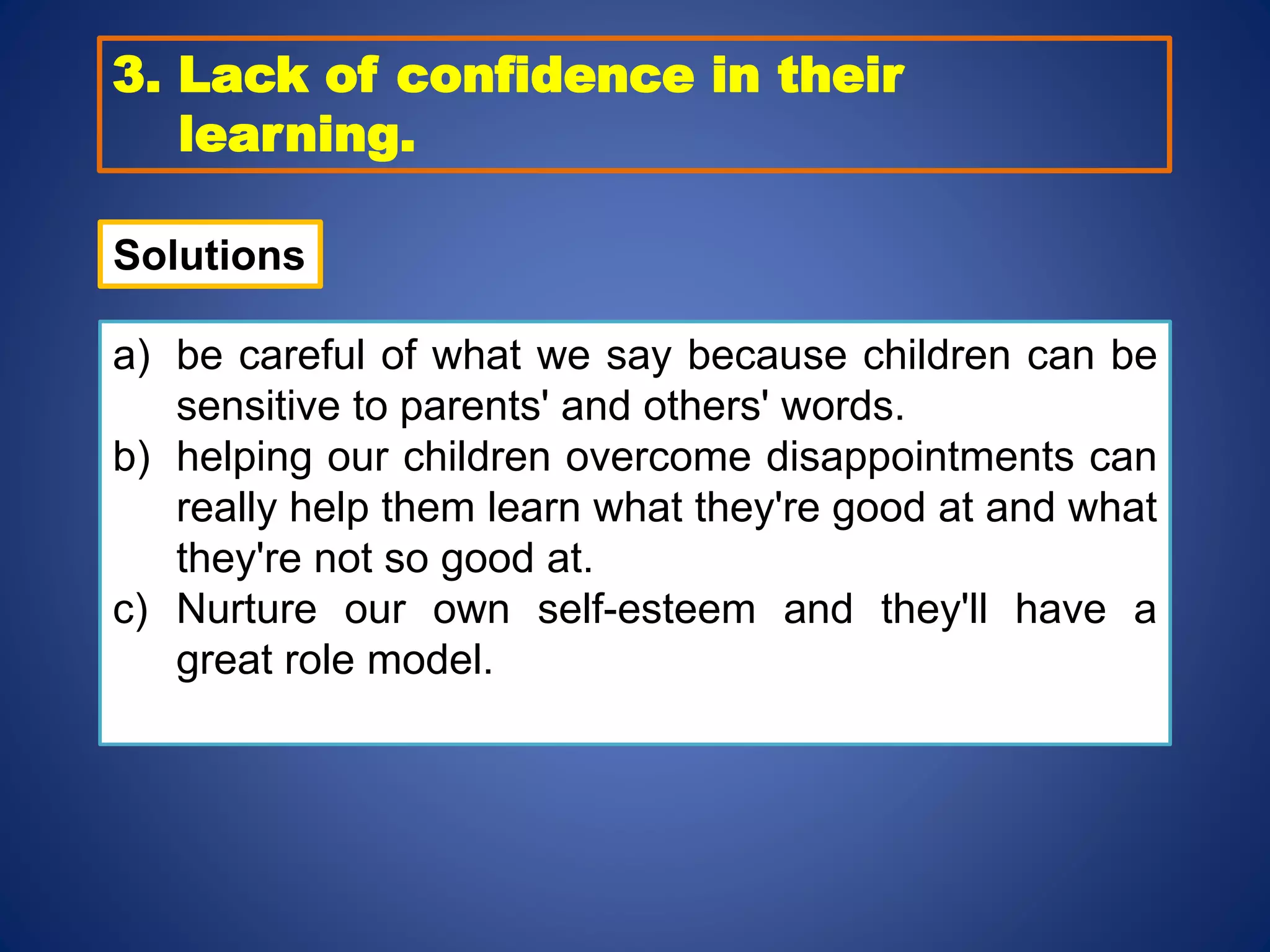 3. Lack of confidence in their learning.

Solutions

a) be careful of what we say because children can be sensitive to parents' and others' words.
b) helping our children overcome disappointments can really help them learn what they're good at and what they're not so good at.
c) Nurture our own self-esteem and they'll have a great role model.